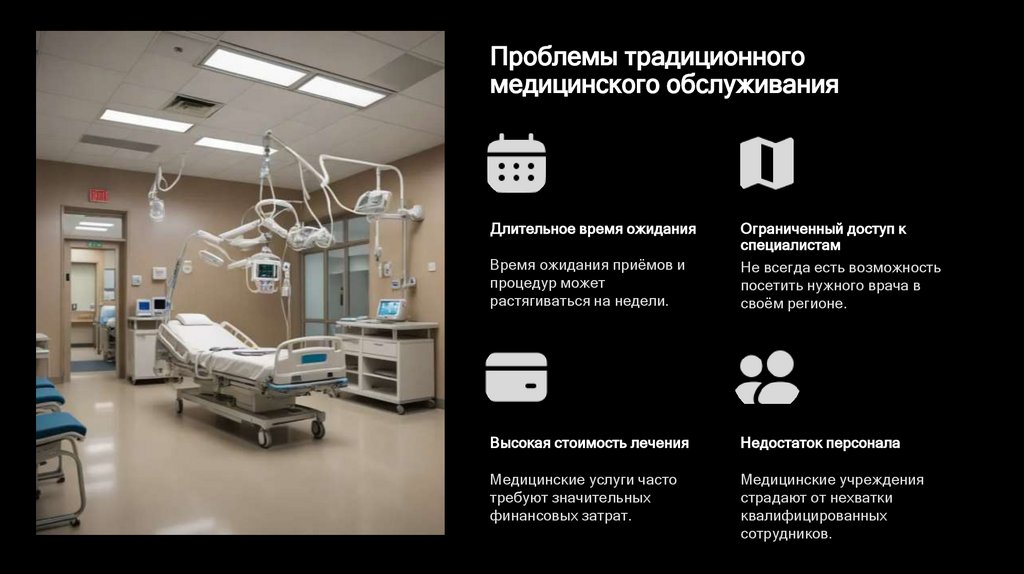 Проблемы традиционного медицинского обслуживания

Длительное время ожидания

Время ожидания приёмов и процедур может растягиваться на недели.

Ограниченный доступ к специалистам

Не всегда есть возможность посетить нужного врача в своём регионе.

Высокая стоимость лечения

Медицинские услуги часто требуют значительных финансовых затрат.

Недостаток персонала

Медицинские учреждения страдают от нехватки квалифицированных сотрудников.